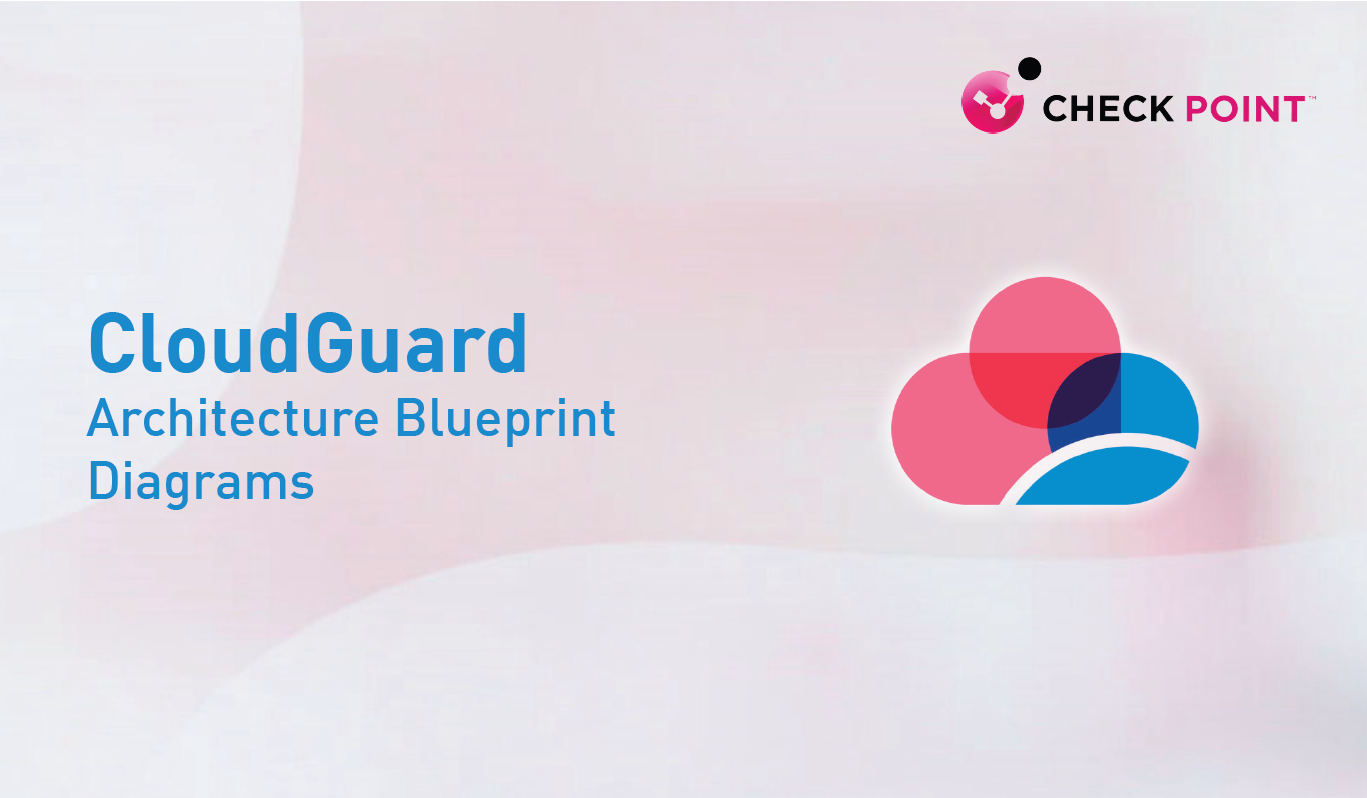 CHECK POINT™

CloudGuard
Architecture Blueprint Diagrams